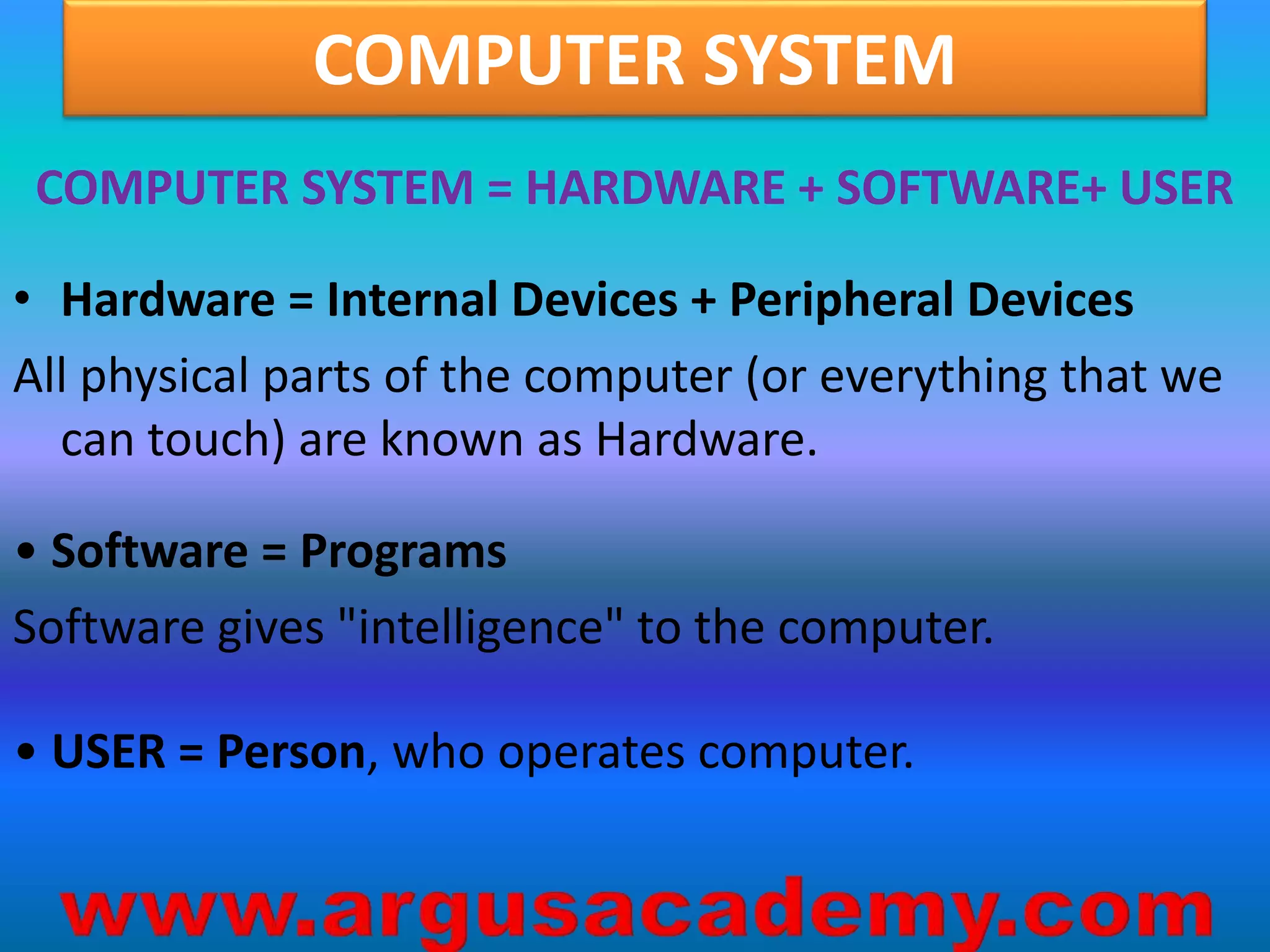 COMPUTER SYSTEM

COMPUTER SYSTEM = HARDWARE + SOFTWARE+ USER

• Hardware = Internal Devices + Peripheral Devices

All physical parts of the computer (or everything that we can touch) are known as Hardware.

• Software = Programs

Software gives "intelligence" to the computer.

• USER = Person, who operates computer.

www.argusacademy.com